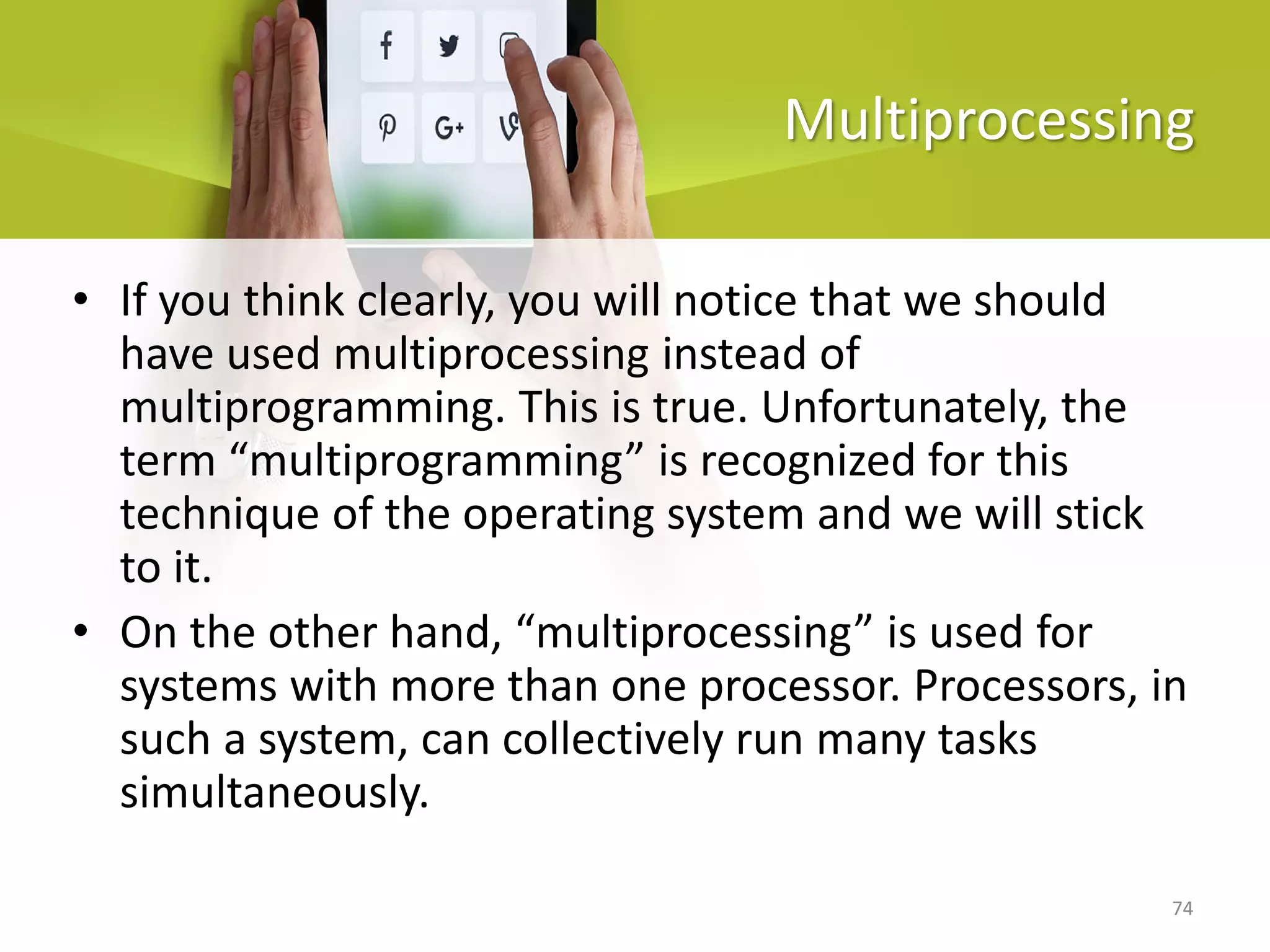 Multiprocessing

• If you think clearly, you will notice that we should have used multiprocessing instead of multiprogramming. This is true. Unfortunately, the term “multiprogramming” is recognized for this technique of the operating system and we will stick to it.

• On the other hand, “multiprocessing” is used for systems with more than one processor. Processors, in such a system, can collectively run many tasks simultaneously.

74